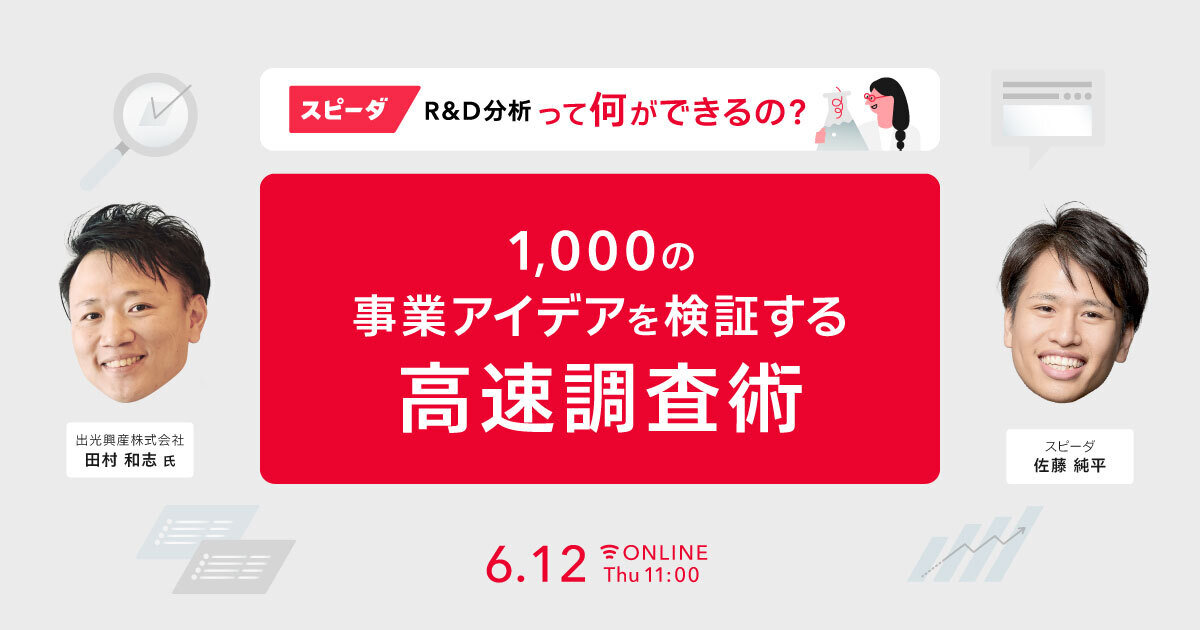 スピーダ R&D分析って何ができるの?

1,000の
事業アイデアを検証する
高速調査術

出光興産株式会社
田村 和志 氏

スピーダ
佐藤 純平

6.12 ONLINE
Thu 11:00